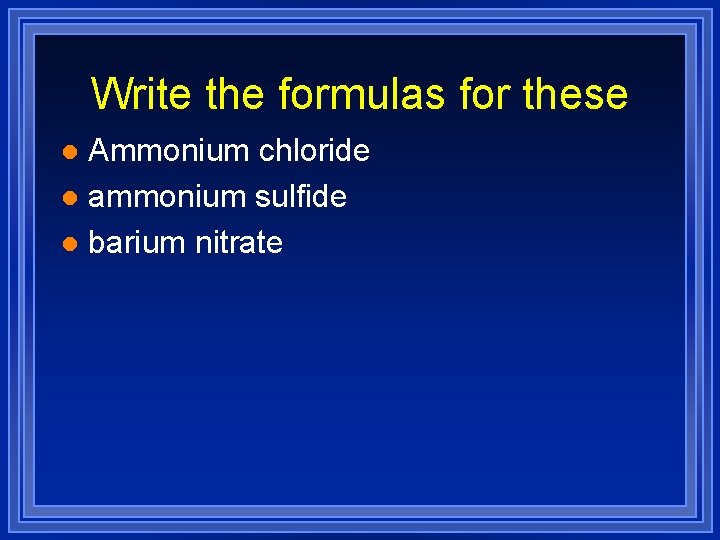 Write the formulas for these

- Ammonium chloride
- ammonium sulfide
- barium nitrate